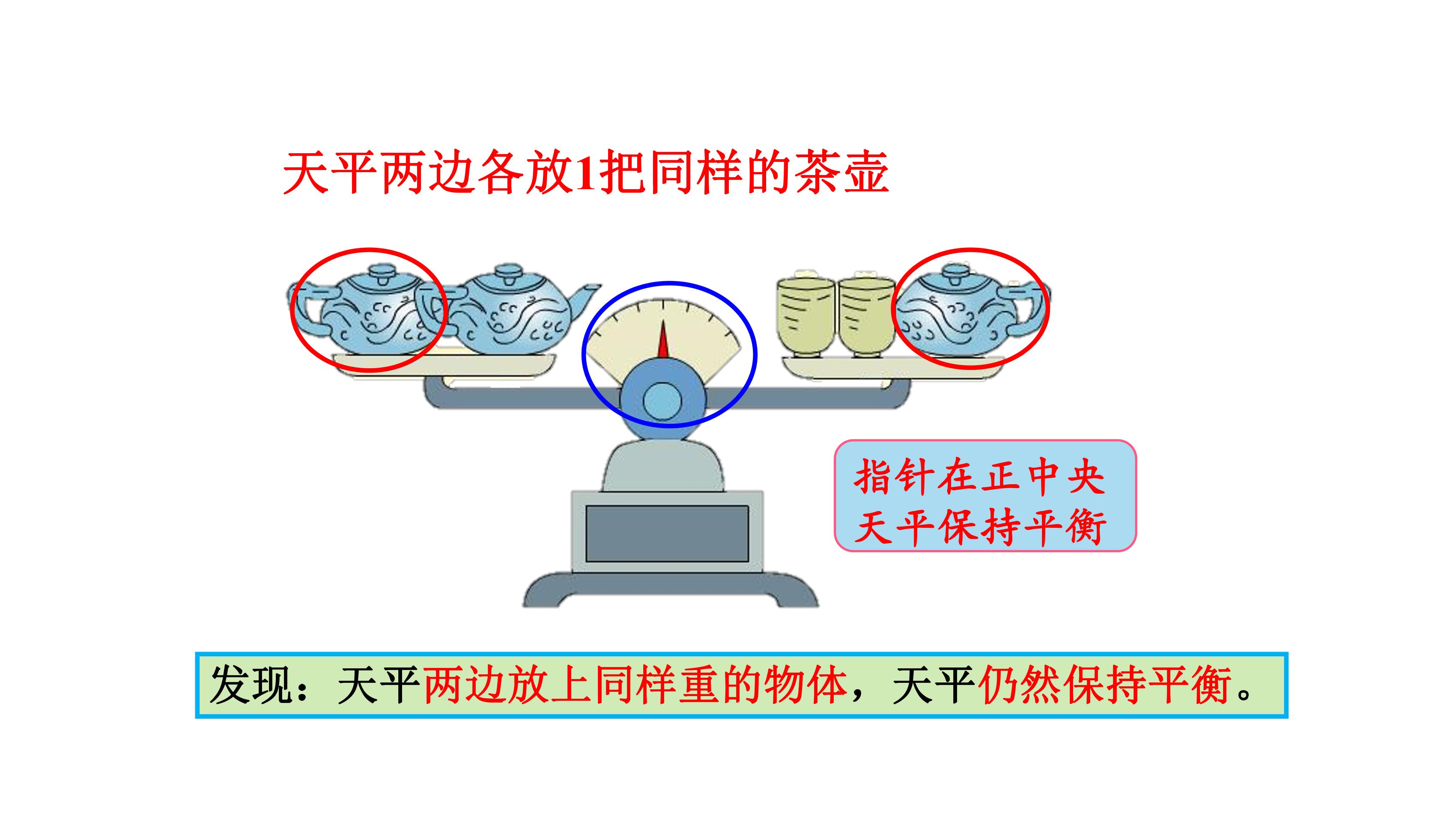 天平两边各放1把同样的茶壶

指针在正中央
天平保持平衡

发现：天平两边放上同样重的物体，天平仍然保持平衡。